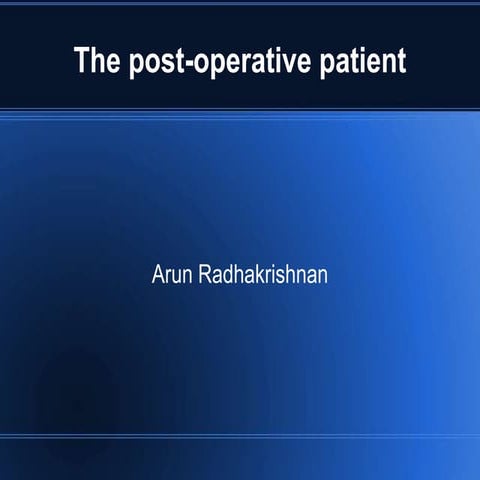 The post-operative patient

Arun Radhakrishnan